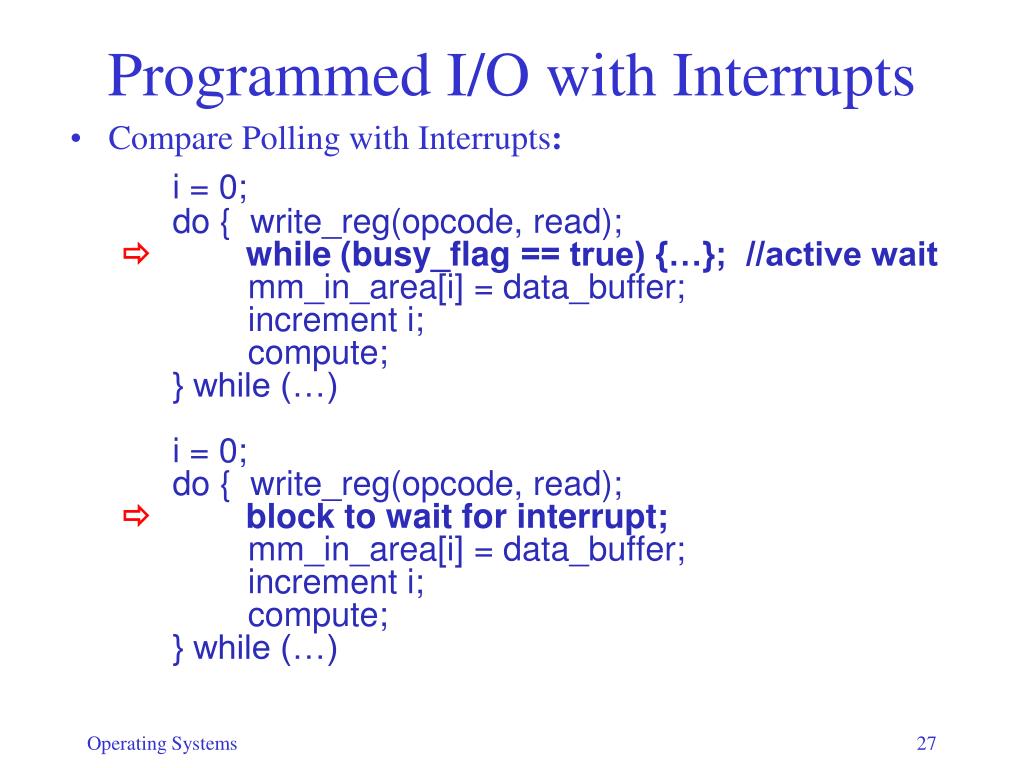 Programmed I/O with Interrupts

• Compare Polling with Interrupts:

i = 0;
do { write_reg(opcode, read);
⇨ while (busy_flag == true) {…}; //active wait
mm_in_area[i] = data_buffer;
increment i;
compute;
} while (…)

i = 0;
do { write_reg(opcode, read);
⇨ block to wait for interrupt;
mm_in_area[i] = data_buffer;
increment i;
compute;
} while (…)

Operating Systems

27